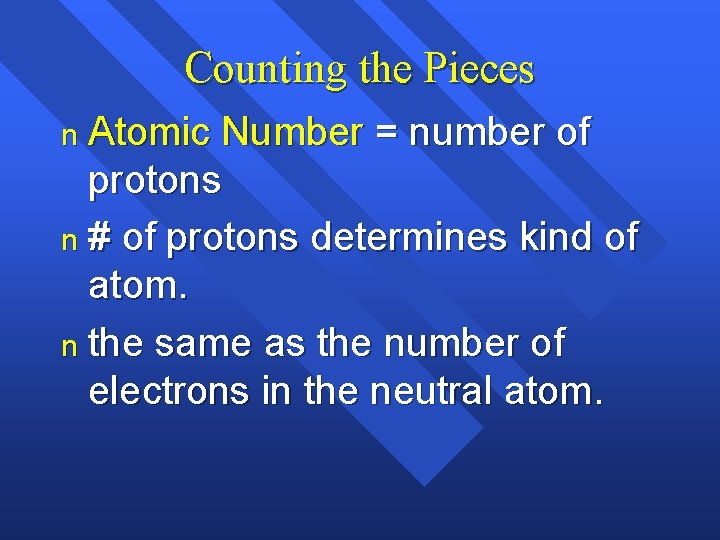 Counting the Pieces

n Atomic Number = number of protons

n # of protons determines kind of atom.

n the same as the number of electrons in the neutral atom.